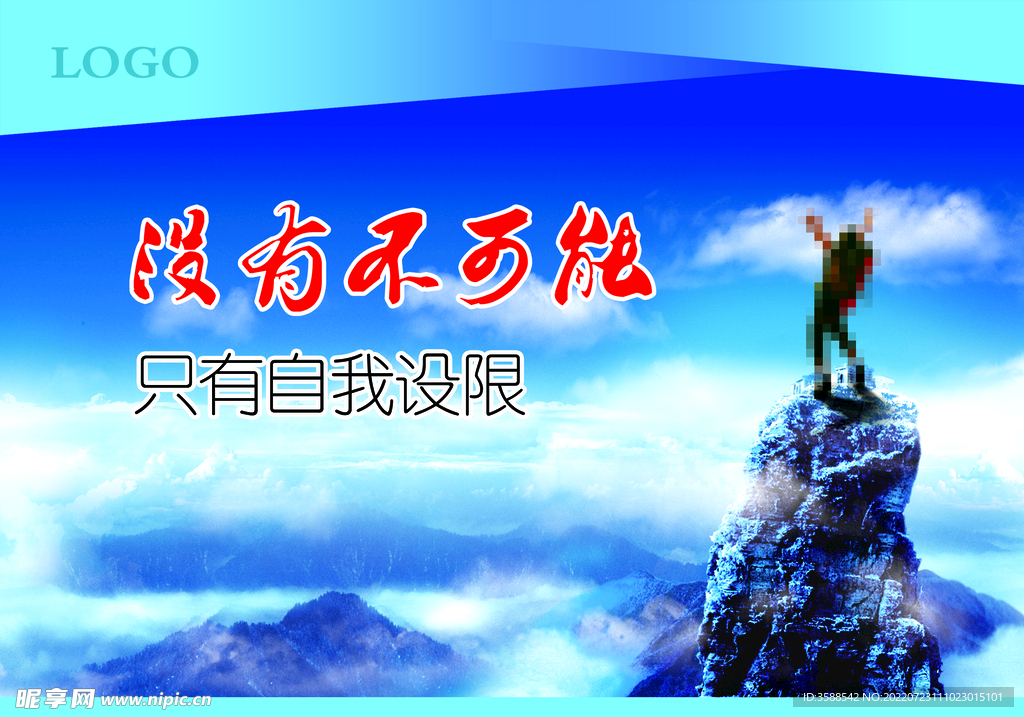 LOGO

没有不可能

只有自我设限

昵享网 www.nipic.cn

ID:3588542 NO:20220723111023015101